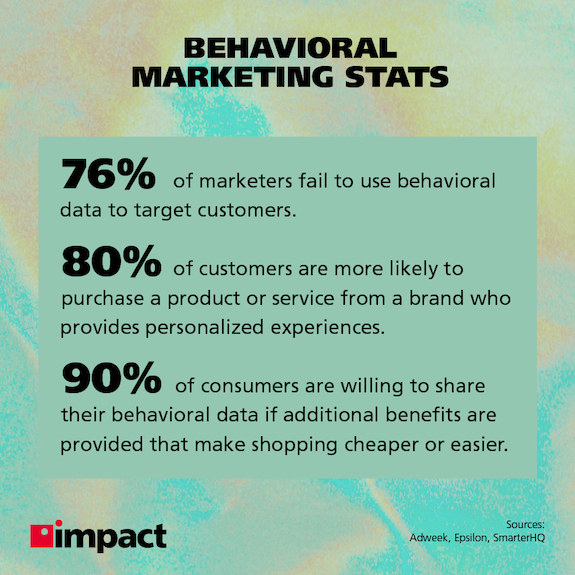 BEHAVIORAL MARKETING STATS

76% of marketers fail to use behavioral data to target customers.

80% of customers are more likely to purchase a product or service from a brand who provides personalized experiences.

90% of consumers are willing to share their behavioral data if additional benefits are provided that make shopping cheaper or easier.

impact

Sources:
Adweek, Epsilon, SmarterHQ